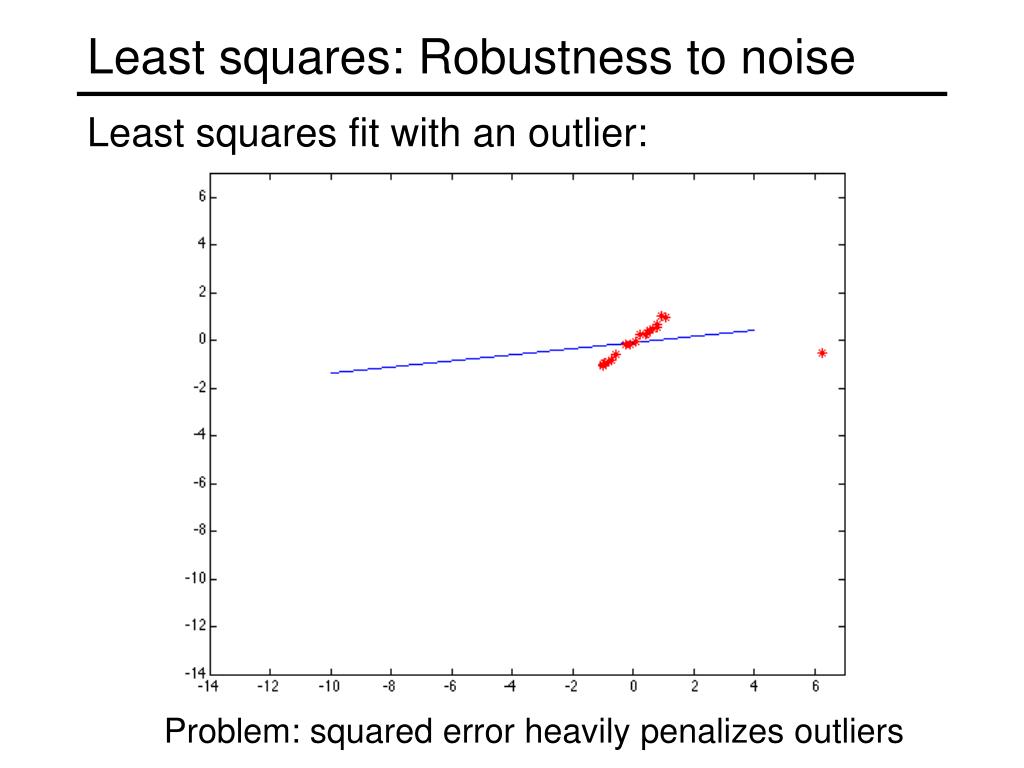 Least squares: Robustness to noise

Least squares fit with an outlier:

6
4
2
0
-2
-4
-6
-8
-10
-12
-14

-14 -12 -10 -8 -6 -4 -2 0 2 4 6

Problem: squared error heavily penalizes outliers